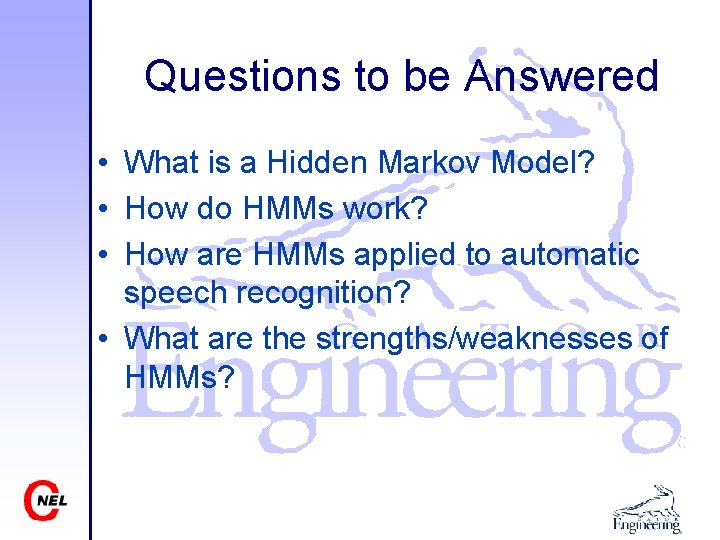 Questions to be Answered

• What is a Hidden Markov Model?
• How do HMMs work?
• How are HMMs applied to automatic speech recognition?
• What are the strengths/weaknesses of HMMs?

Engineering

CNEL

Engineering